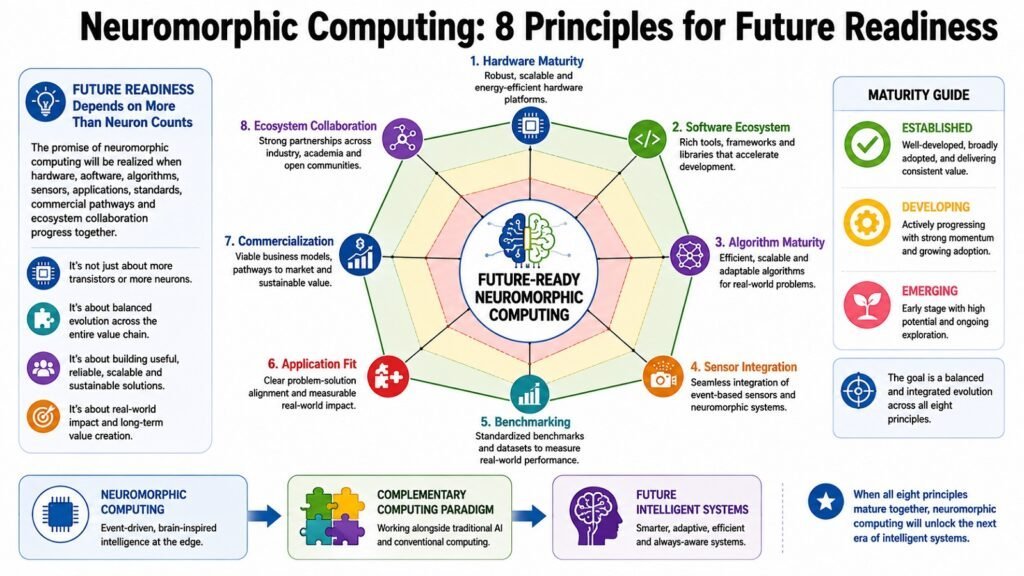 Neuromorphic Computing: 8 Principles for Future Readiness

FUTURE READINESS Depends on More Than Neuron Counts

The promise of neuromorphic computing will be realized when hardware, aoftware, algorithms, sensors, applications, standards, commercial pathways and ecosystem collaboration progress together.

It's not just about more transistors or more neurons.

It's about balanced evolution across the entire value chain.

It's about building useful, reliable, scalable and sustainable solutions.

It's about real-world impact and long-term value creation.

1. Hardware Maturity
Robust, scalable and energy-efficient hardware platforms.

2. Software Ecosystem
Rich tools, frameworks and libraries that accelerate development.

3. Algorithm Maturity
Efficient, scalable and adaptable algorithms for real-world problems.

4. Sensor Integration
Seamless integration of event-based sensors and neuromorphic systems.

5. Benchmarking
Standardized benchmarks and datasets to measure real-world performance.

6. Application Fit
Clear problem-solution alignment and measurable real-world impact.

7. Commercialization
Viable business models, pathways to market and sustainable value.

8. Ecosystem Collaboration
Strong partnerships across industry, academia and open communities.

FUTURE-READY NEUROMORPHIC COMPUTING

MATURITY GUIDE

ESTABLISHED
Well-developed, broadly adopted, and delivering consistent value.

DEVELOPING
Actively progressing with strong momentum and growing adoption.

EMERGING
Early stage with high potential and ongoing exploration.

The goal is a balanced and integrated evolution across all eight principles.

NEUROMORPHIC COMPUTING
Event-driven, brain-inspired intelligence at the edge.

COMPLEMENTARY COMPUTING PARADIGM
Working alongside traditional AI and conventional computing.

FUTURE INTELLIGENT SYSTEMS
Smarter, adaptive, efficient and always-aware systems.

When all eight principles mature together, neuromorphic computing will unlock the next era of intelligent systems.